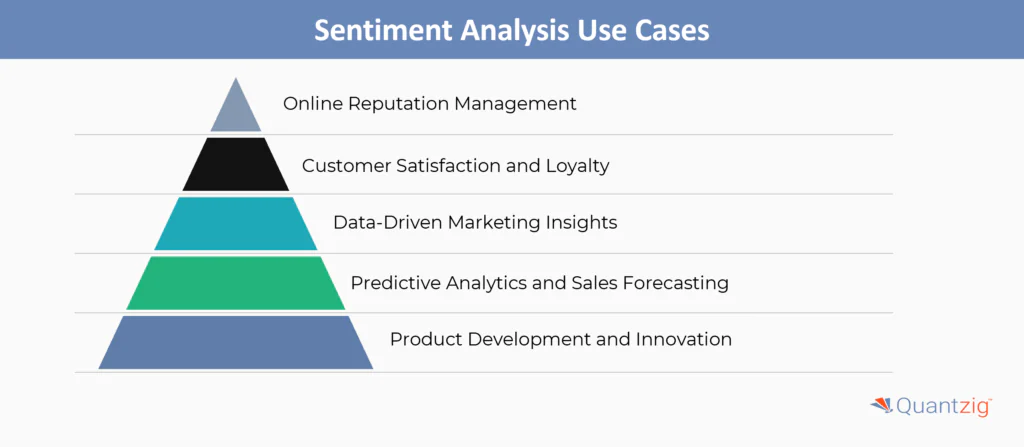 Sentiment Analysis Use Cases

Online Reputation Management

Customer Satisfaction and Loyalty

Data-Driven Marketing Insights

Predictive Analytics and Sales Forecasting

Product Development and Innovation

Quantzig